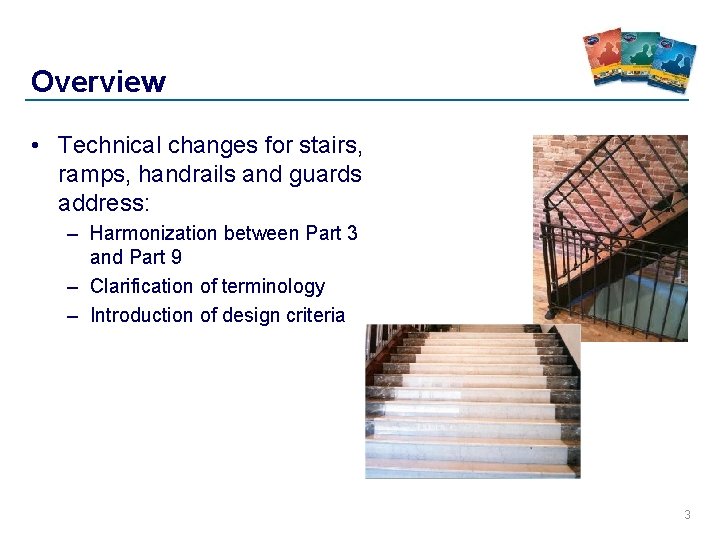 Overview

• Technical changes for stairs, ramps, handrails and guards address:
– Harmonization between Part 3 and Part 9
– Clarification of terminology
– Introduction of design criteria

3